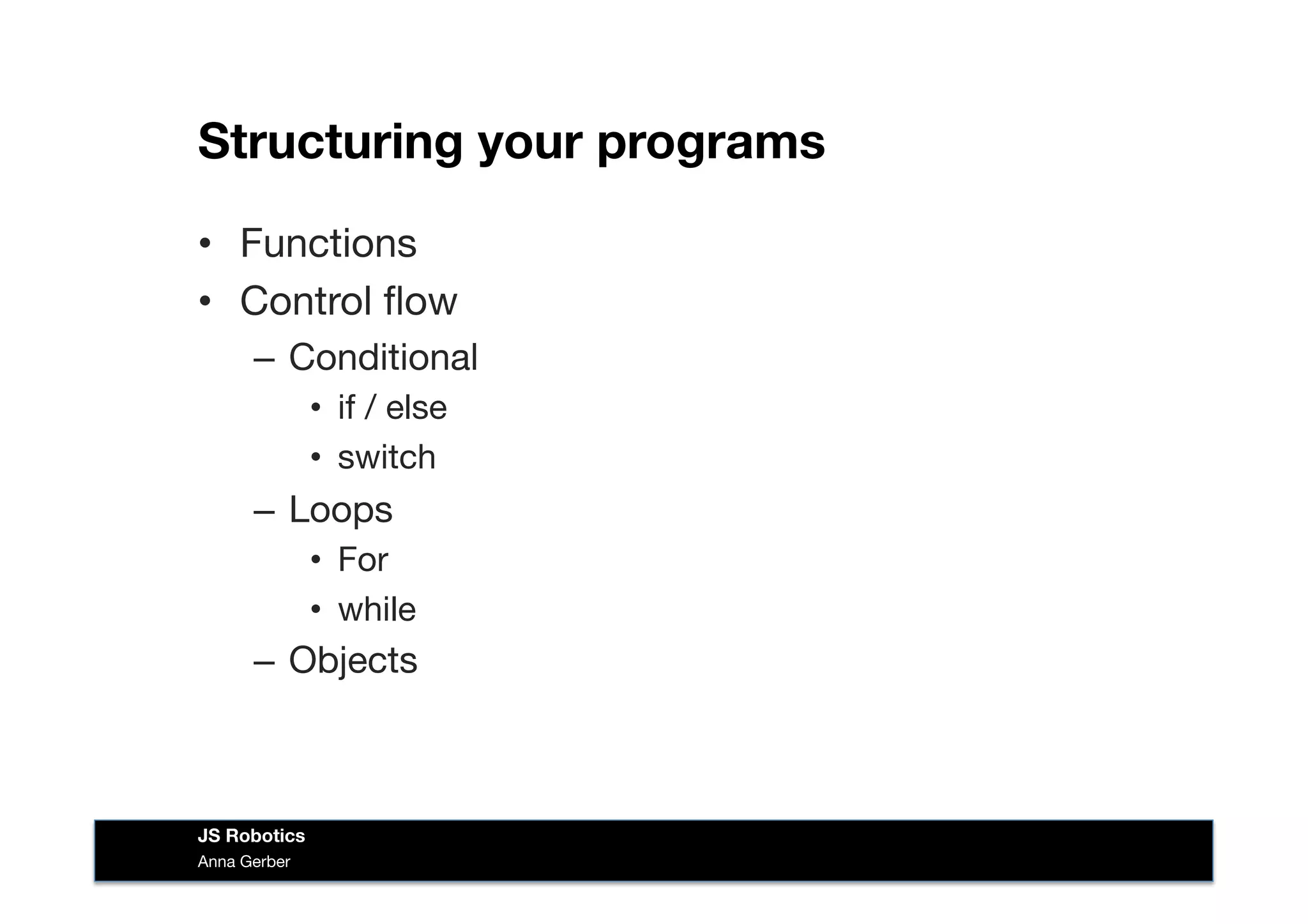 Structuring your programs

• Functions
• Control flow
  – Conditional
    • if / else
    • switch
  – Loops
    • For
    • while
  – Objects

JS Robotics
Anna Gerber